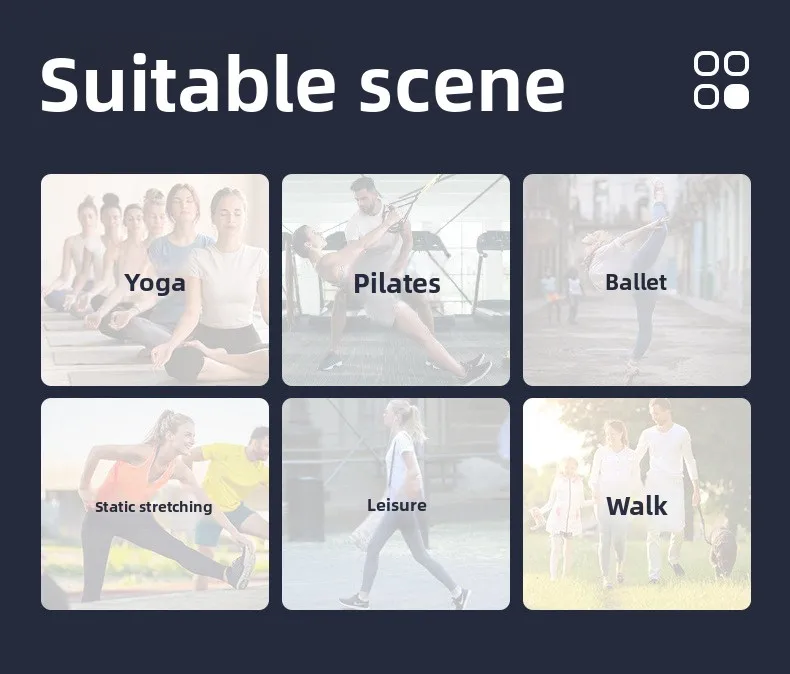 Suitable scene

Yoga

Pilates

Ballet

Static stretching

Leisure

Walk